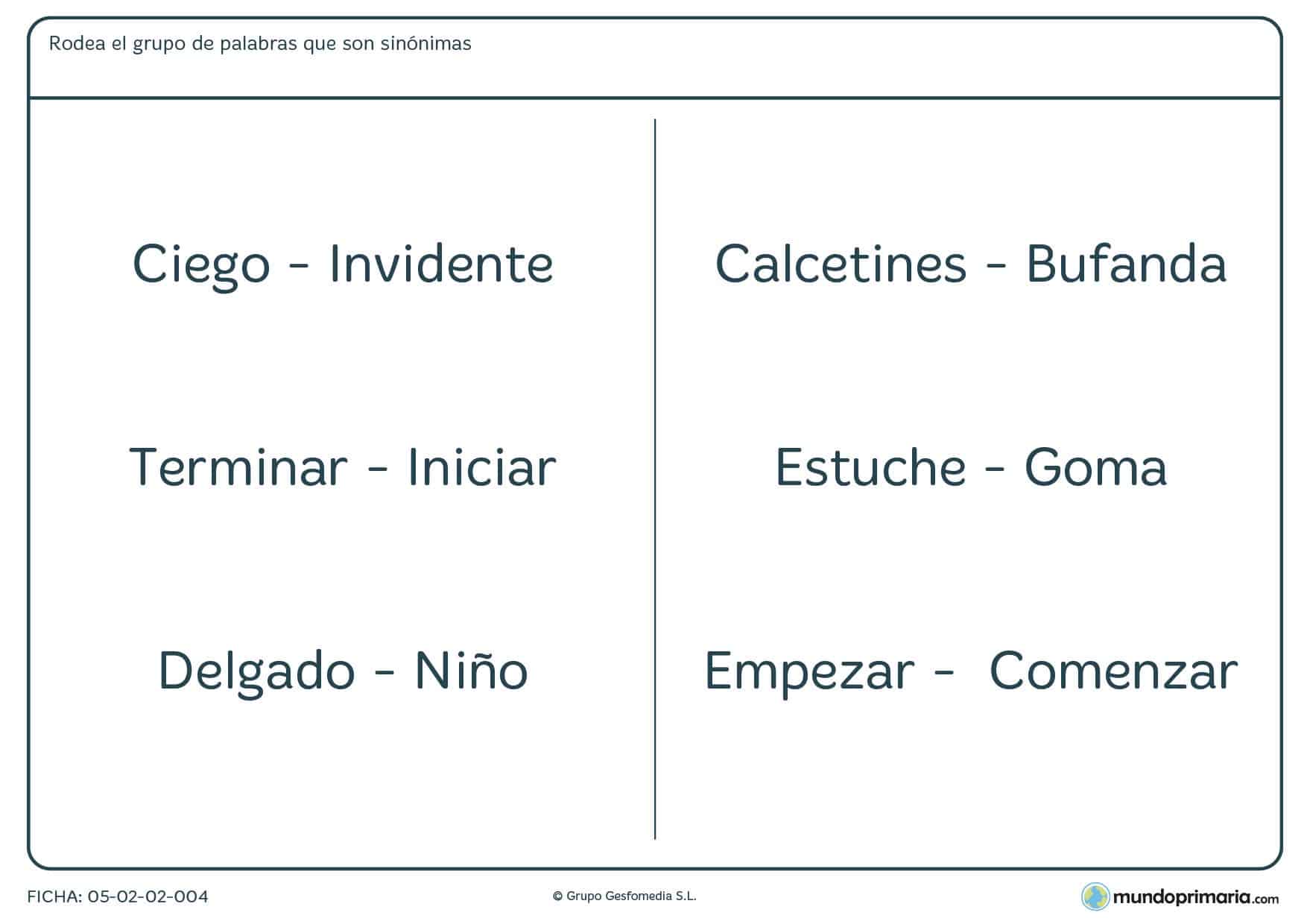 Rodea el grupo de palabras que son sinónimas

Ciego - Invidente

Terminar - Iniciar

Delgado - Niño

Calcetines - Bufanda

Estuche - Goma

Empezar - Comenzar

FICHA: 05-02-02-004

© Grupo Gesfomedia S.L.

mundoprimaria.com